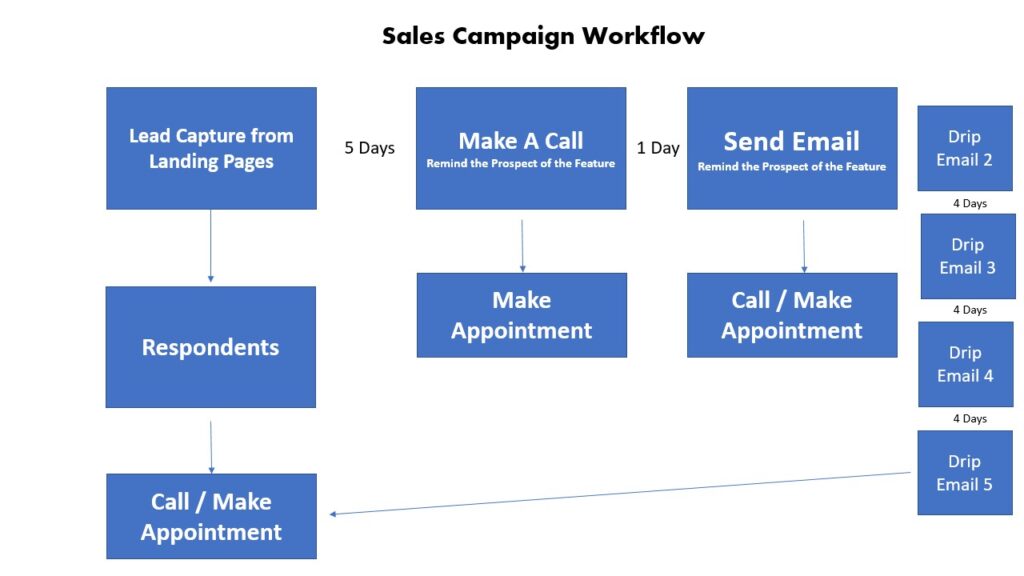 Sales Campaign Workflow

Lead Capture from Landing Pages

5 Days

Make A Call
Remind the Prospect of the Feature

1 Day

Send Email
Remind the Prospect of the Feature

Drip Email 2

4 Days

Drip Email 3

4 Days

Drip Email 4

4 Days

Drip Email 5

Respondents

Make Appointment

Call / Make Appointment

Call / Make Appointment